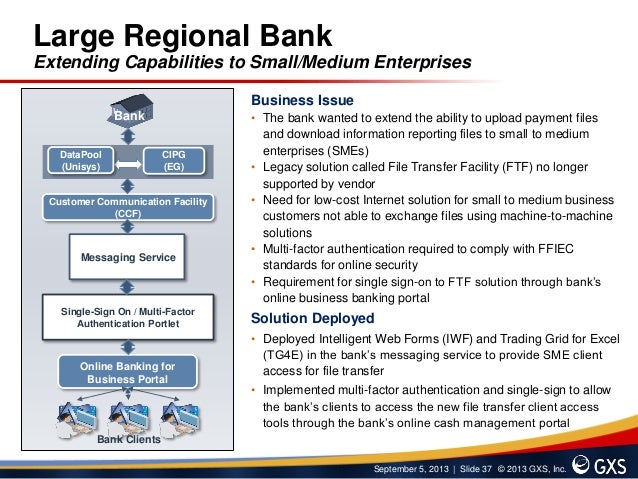 Large Regional Bank
Extending Capabilities to Small/Medium Enterprises

Bank

DataPool (Unisys)

CIPG (EG)

Customer Communication Facility (CCF)

Messaging Service

Single-Sign On / Multi-Factor Authentication Portlet

Online Banking for Business Portal

Bank Clients

Business Issue
• The bank wanted to extend the ability to upload payment files and download information reporting files to small to medium enterprises (SMEs)
• Legacy solution called File Transfer Facility (FTF) no longer supported by vendor
• Need for low-cost Internet solution for small to medium business customers not able to exchange files using machine-to-machine solutions
• Multi-factor authentication required to comply with FFIEC standards for online security
• Requirement for single sign-on to FTF solution through bank's online business banking portal

Solution Deployed
• Deployed Intelligent Web Forms (IWF) and Trading Grid for Excel (TG4E) in the bank's messaging service to provide SME client access for file transfer
• Implemented multi-factor authentication and single-sign to allow the bank's clients to access the new file transfer client access tools through the bank's online cash management portal

September 5, 2013 | Slide 37 © 2013 GXS, Inc. GXS